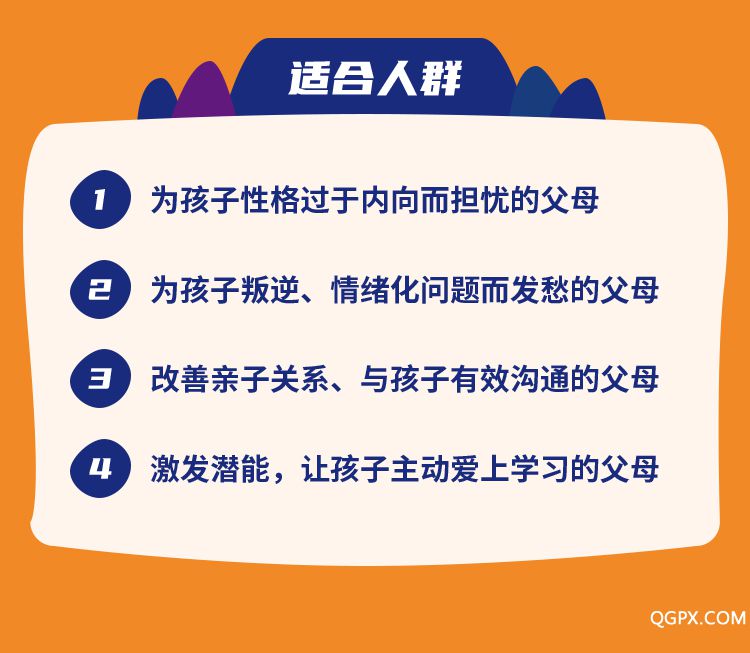 适合人群

1 为孩子性格过于内向而担忧的父母

2 为孩子叛逆、情绪化问题而发愁的父母

3 改善亲子关系、与孩子有效沟通的父母

4 激发潜能，让孩子主动爱上学习的父母

QGPX.COM